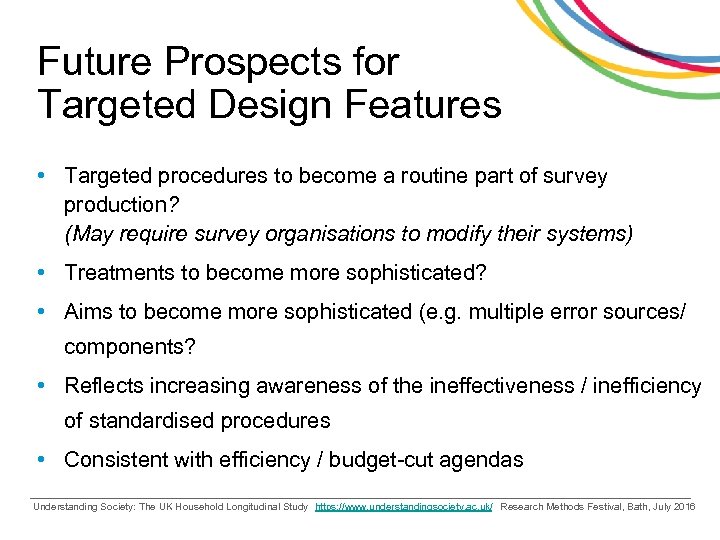 Future Prospects for Targeted Design Features

• Targeted procedures to become a routine part of survey production?
(May require survey organisations to modify their systems)

• Treatments to become more sophisticated?

• Aims to become more sophisticated (e.g. multiple error sources/ components?

• Reflects increasing awareness of the ineffectiveness / inefficiency of standardised procedures

• Consistent with efficiency / budget-cut agendas

Understanding Society: The UK Household Longitudinal Study https://www.understandingsociety.ac.uk/ Research Methods Festival, Bath, July 2016